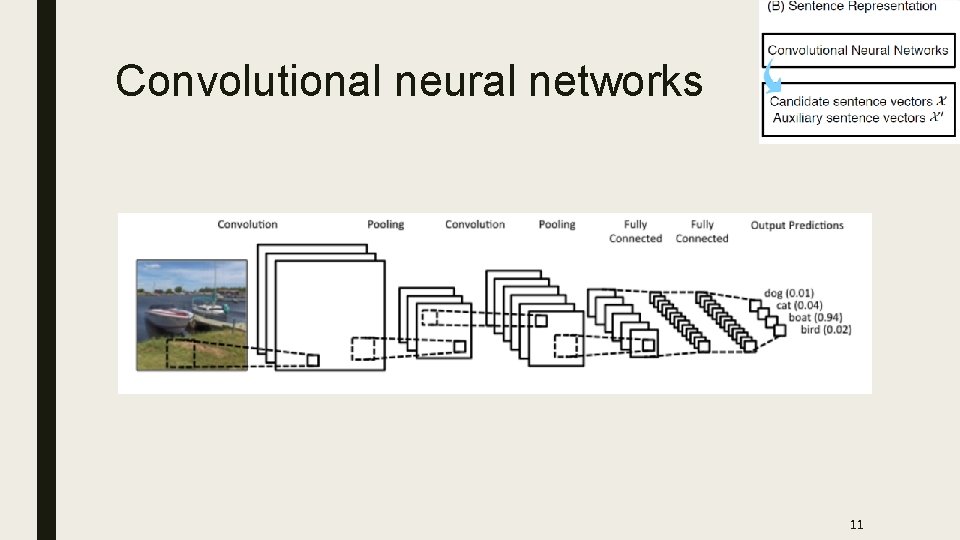 (B) Sentence Representation

Convolutional Neural Networks

Candidate sentence vectors $\mathcal{X}$
Auxiliary sentence vectors $\mathcal{X}'$

Convolutional neural networks

Convolution Pooling Convolution Pooling Fully Connected Fully Connected Output Predictions

dog (0.01)
cat (0.04)
boat (0.94)
bird (0.02)

11